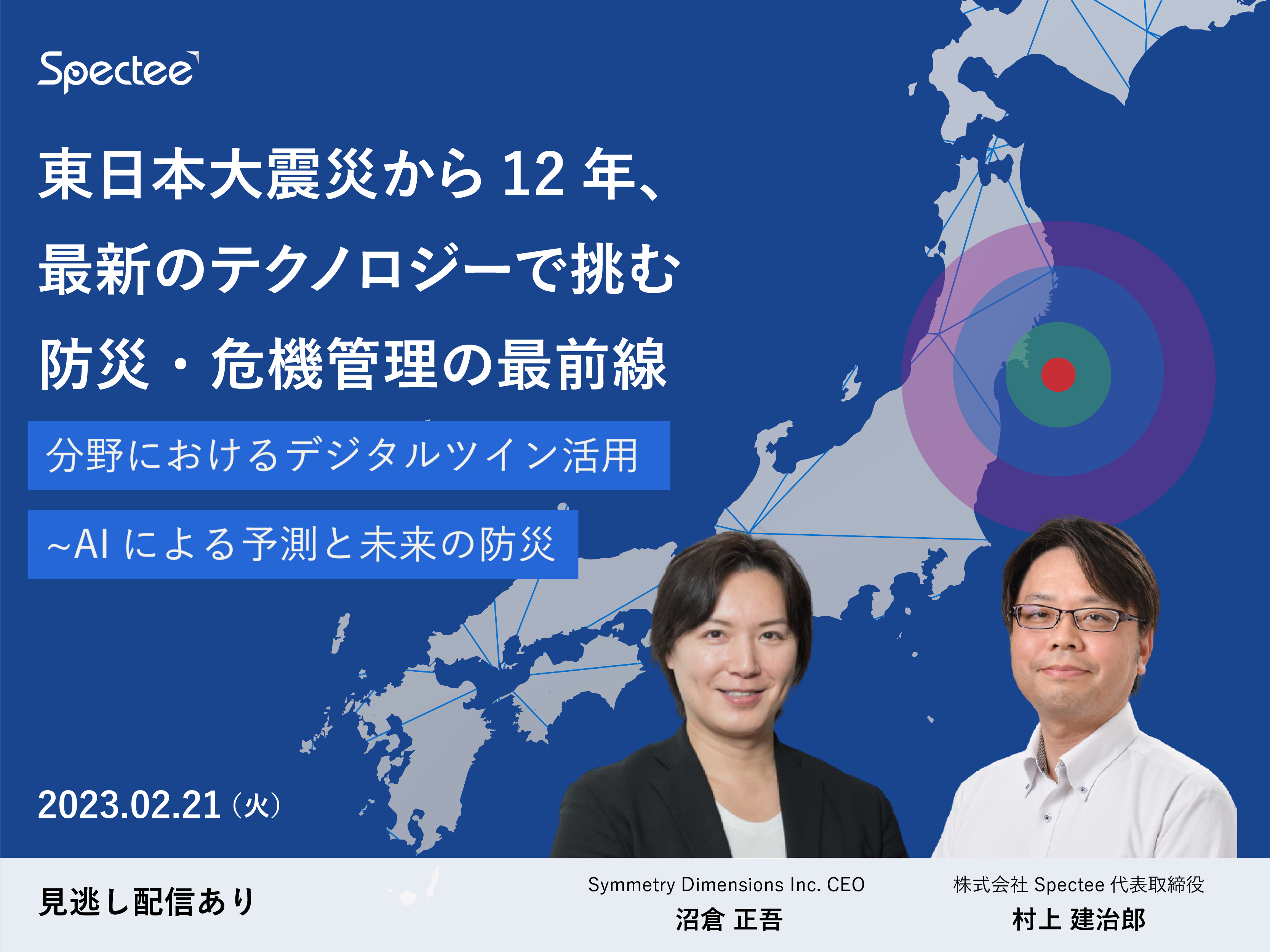 Spectee

東日本大震災から 12 年、
最新のテクノロジーで挑む
防災・危機管理の最前線

分野におけるデジタルツイン活用

~AI による予測と未来の防災

2023.02.21（火）

見逃し配信あり

Symmetry Dimensions Inc. CEO
沼倉 正吾

株式会社 Spectee 代表取締役
村上 建治郎